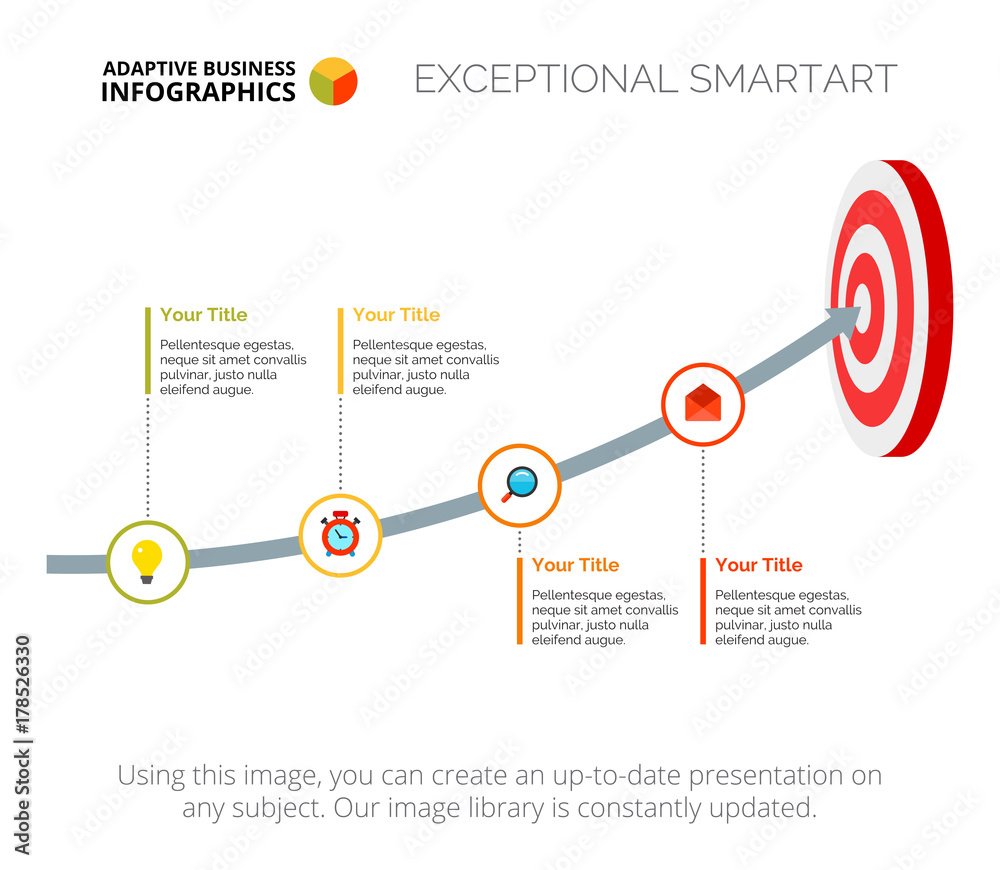 ADAPTIVE BUSINESS INFOGRAPHICS

EXCEPTIONAL SMARTART

Your Title

Pellentesque egestas, neque sit amet convallis pulvinar, justo nulla eleifend augue.

Your Title

Pellentesque egestas, neque sit amet convallis pulvinar, justo nulla eleifend augue.

Your Title

Pellentesque egestas, neque sit amet convallis pulvinar, justo nulla eleifend augue.

Your Title

Pellentesque egestas, neque sit amet convallis pulvinar, justo nulla eleifend augue.

Using this image, you can create an up-to-date presentation on any subject. Our image library is constantly updated.

Adobe Stock | #178526330